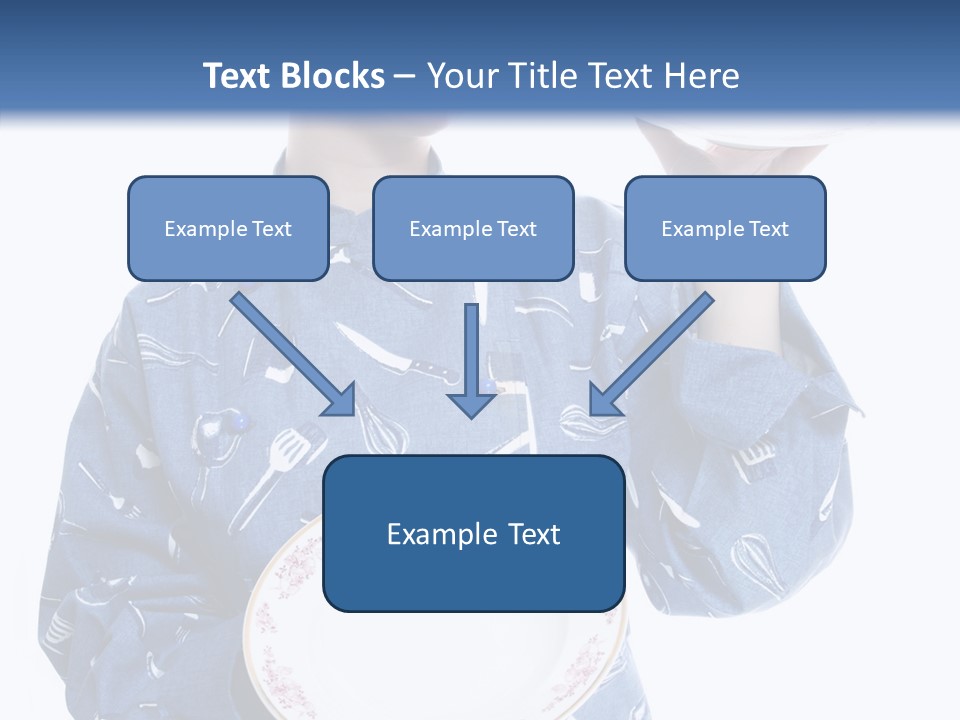 Text Blocks – Your Title Text Here

Example Text

Example Text

Example Text

Example Text